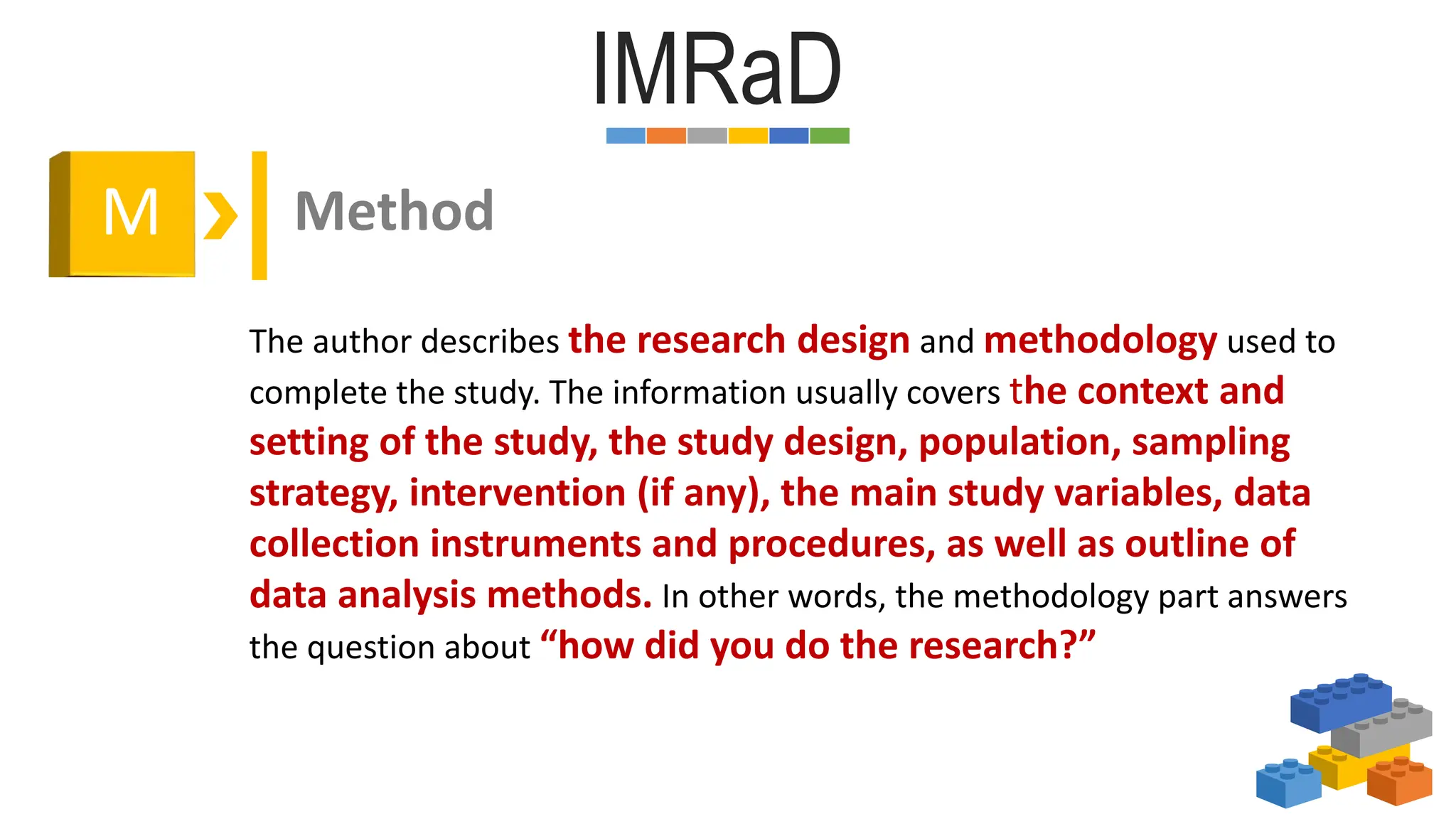 IMRaD

M

Method

The author describes the research design and methodology used to complete the study. The information usually covers the context and setting of the study, the study design, population, sampling strategy, intervention (if any), the main study variables, data collection instruments and procedures, as well as outline of data analysis methods. In other words, the methodology part answers the question about “how did you do the research?”